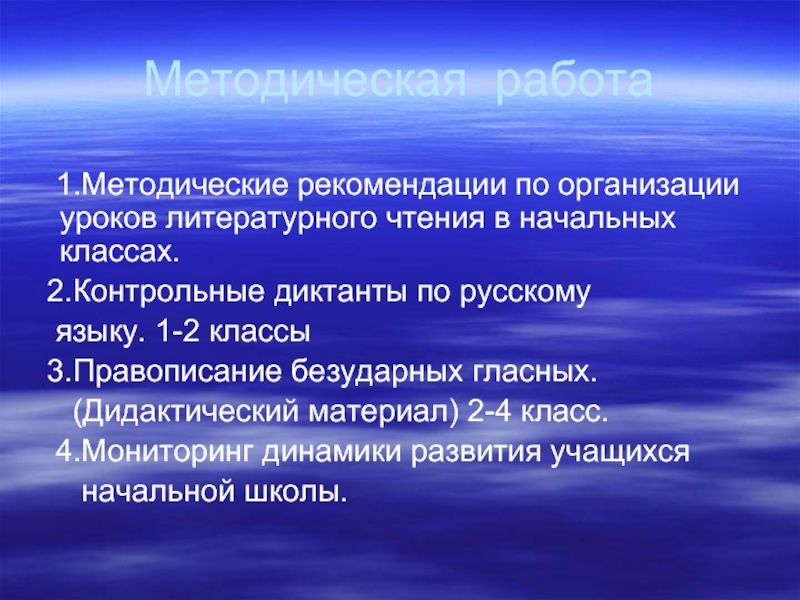 Методическая работа

1.Методические рекомендации по организации уроков литературного чтения в начальных классах.

2.Контрольные диктанты по русскому языку. 1-2 классы

3.Правописание безударных гласных. (Дидактический материал) 2-4 класс.

4.Мониторинг динамики развития учащихся начальной школы.